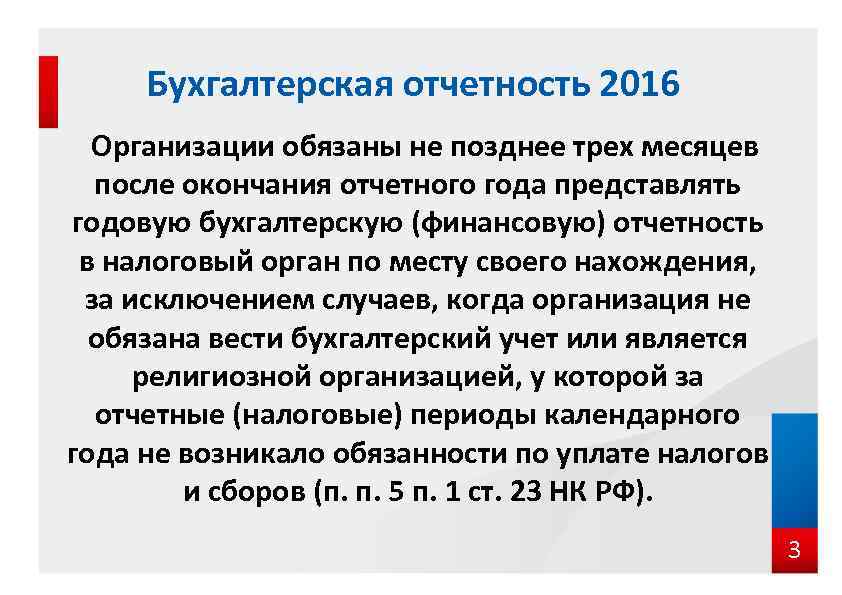 Бухгалтерская отчетность 2016

Организации обязаны не позднее трех месяцев после окончания отчетного года представлять годовую бухгалтерскую (финансовую) отчетность в налоговый орган по месту своего нахождения, за исключением случаев, когда организация не обязана вести бухгалтерский учет или является религиозной организацией, у которой за отчетные (налоговые) периоды календарного года не возникало обязанности по уплате налогов и сборов (п. п. 5 п. 1 ст. 23 НК РФ).

3